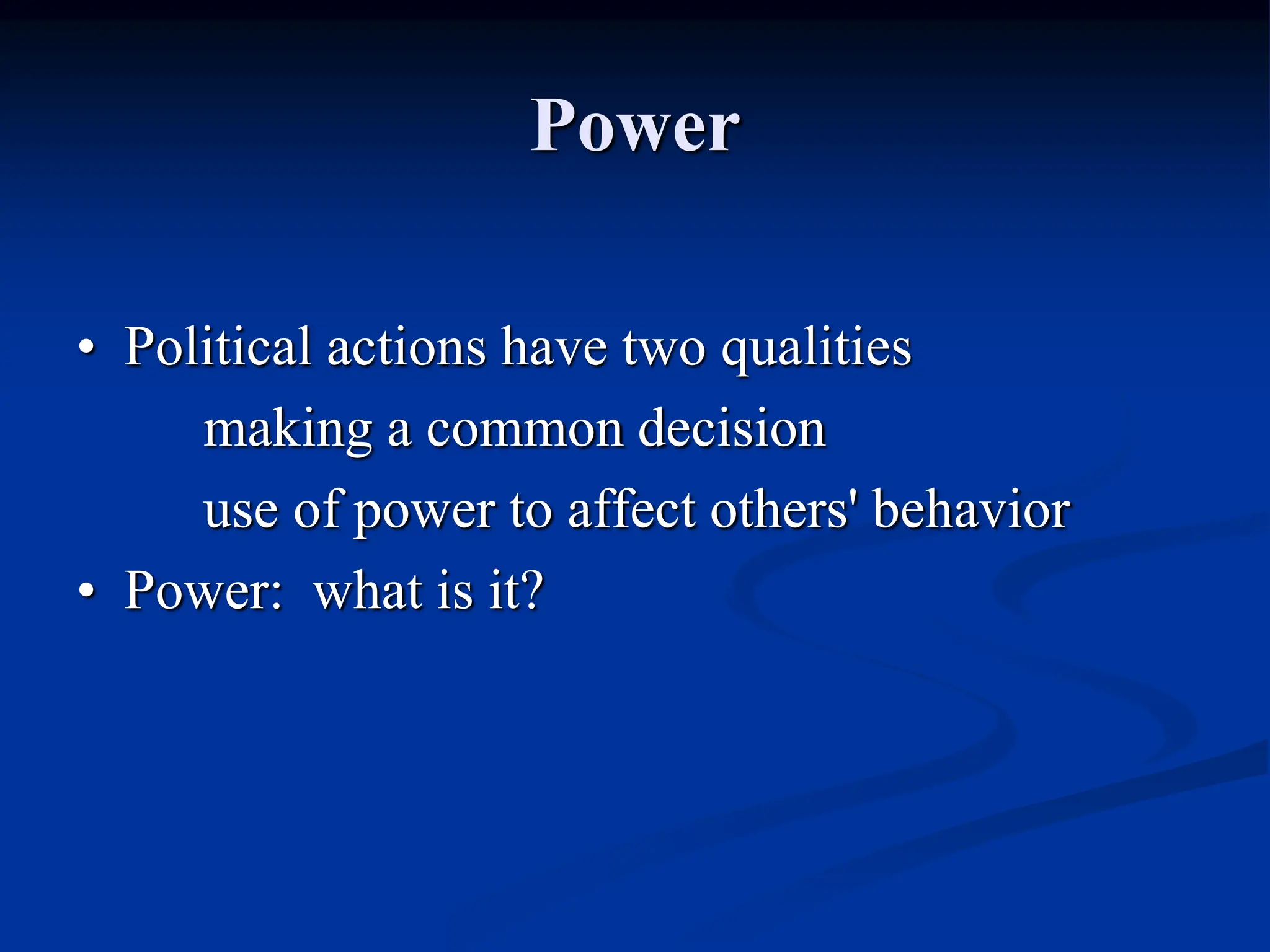 Power

• Political actions have two qualities
making a common decision
use of power to affect others' behavior
• Power: what is it?